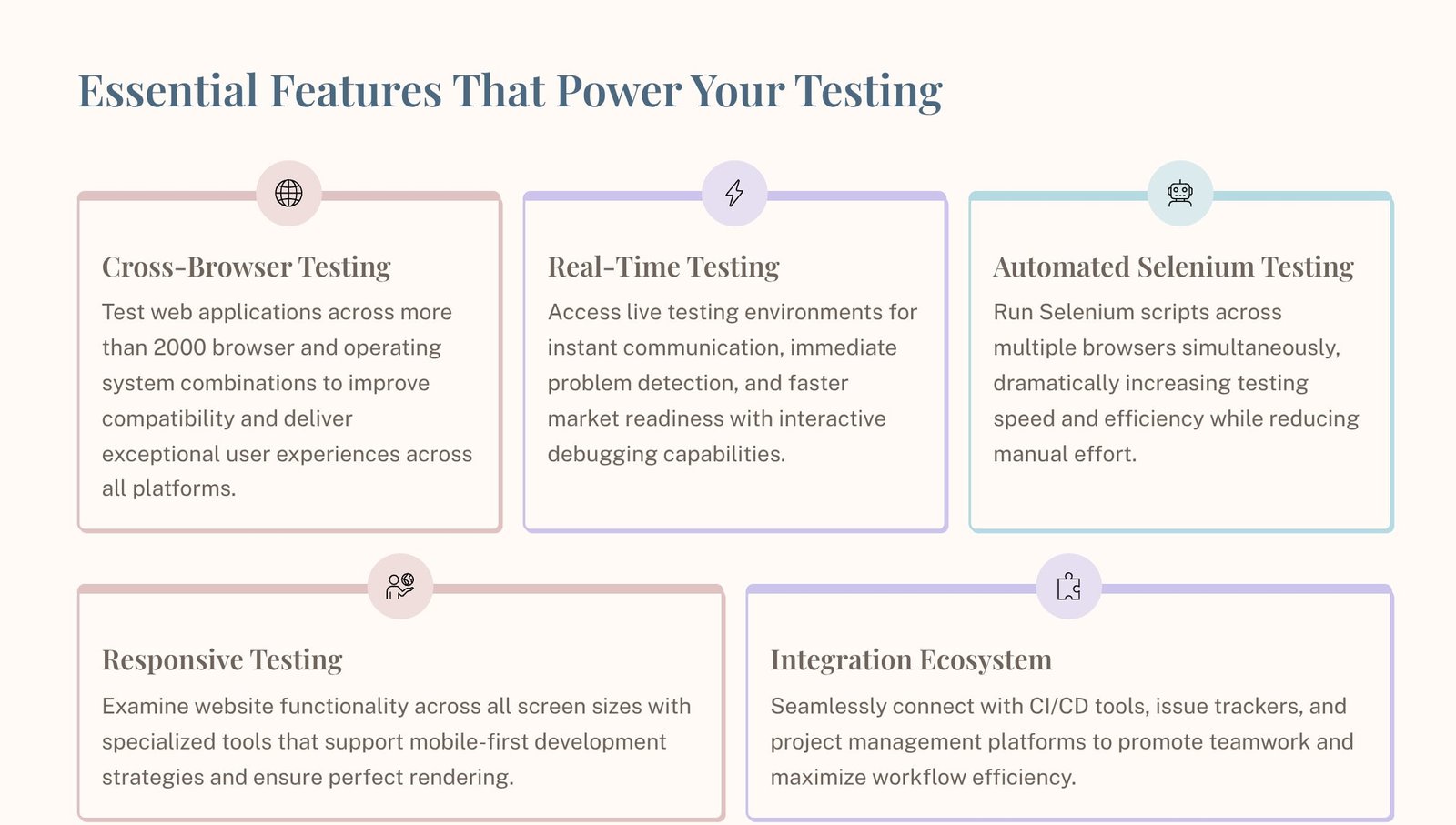 Essential Features That Power Your Testing

Cross-Browser Testing

Test web applications across more than 2000 browser and operating system combinations to improve compatibility and deliver exceptional user experiences across all platforms.

Real-Time Testing

Access live testing environments for instant communication, immediate problem detection, and faster market readiness with interactive debugging capabilities.

Automated Selenium Testing

Run Selenium scripts across multiple browsers simultaneously, dramatically increasing testing speed and efficiency while reducing manual effort.

Responsive Testing

Examine website functionality across all screen sizes with specialized tools that support mobile-first development strategies and ensure perfect rendering.

Integration Ecosystem

Seamlessly connect with CI/CD tools, issue trackers, and project management platforms to promote teamwork and maximize workflow efficiency.